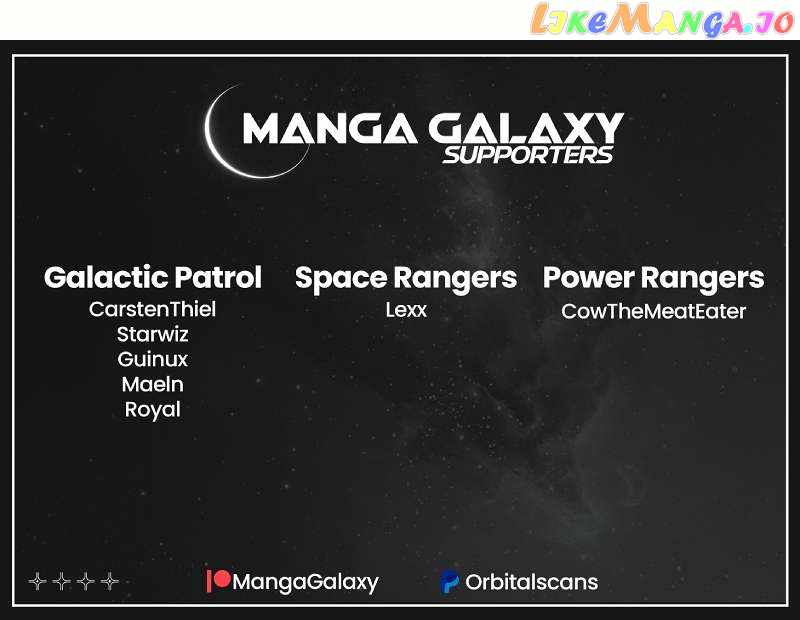 LikeManga.io

MANGA GALAXY
SUPPORTERS

Galactic Patrol
CarstenThiel
Starwiz
Guinux
Maeln
Royal

Space Rangers
Lexx

Power Rangers
CowTheMeatEater

MangaGalaxy
Orbitalscans